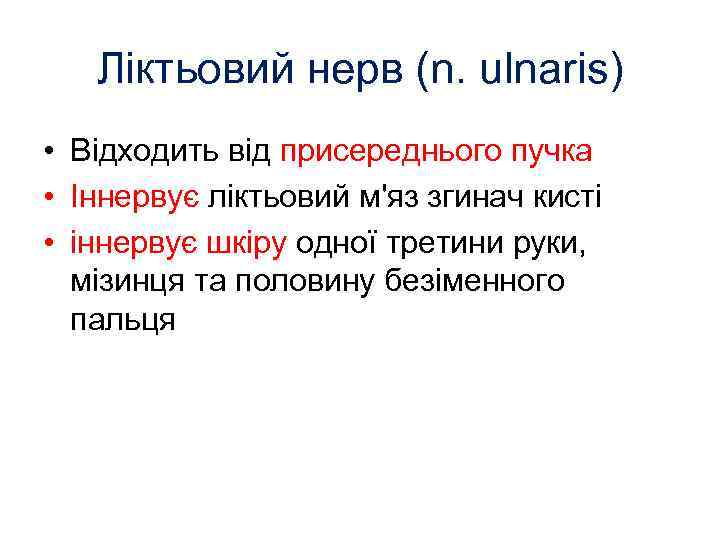 Ліктьовий нерв (n. ulnaris)

• Відходить від присереднього пучка
• Іннервує ліктьовий м'яз згинач кисті
• іннервує шкіру одної третини руки, мізинця та половину безіменного пальця